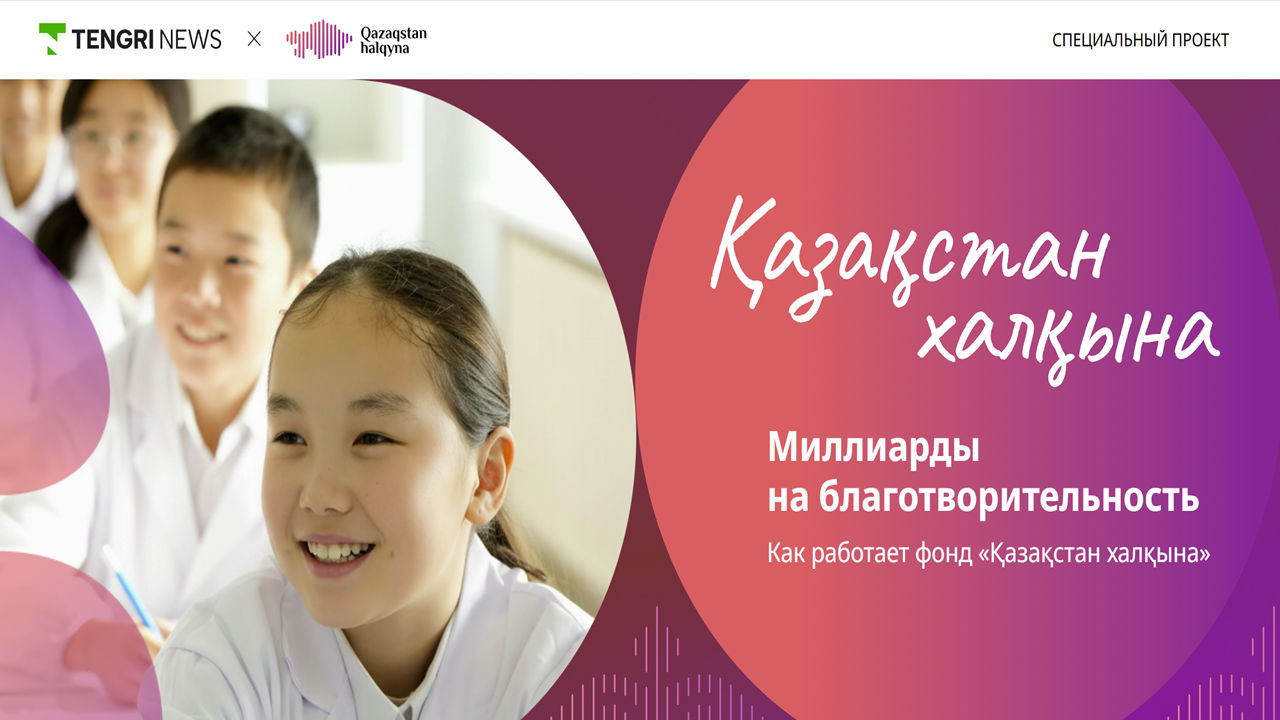 TENGRI NEWS × Qazaqstan halqyna

СПЕЦИАЛЬНЫЙ ПРОЕКТ

Қазақстан халқына

Миллиарды на благотворительность

Как работает фонд «Қазақстан халқына»